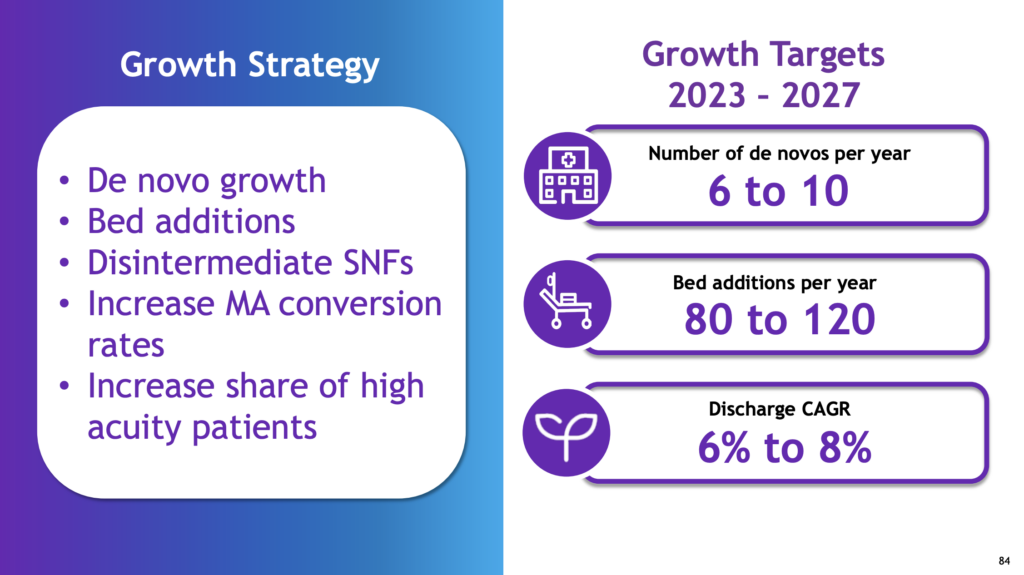 Growth Strategy

• De novo growth
• Bed additions
• Disintermediate SNFs
• Increase MA conversion rates
• Increase share of high acuity patients

Growth Targets
2023 – 2027

Number of de novos per year
6 to 10

Bed additions per year
80 to 120

Discharge CAGR
6% to 8%

84